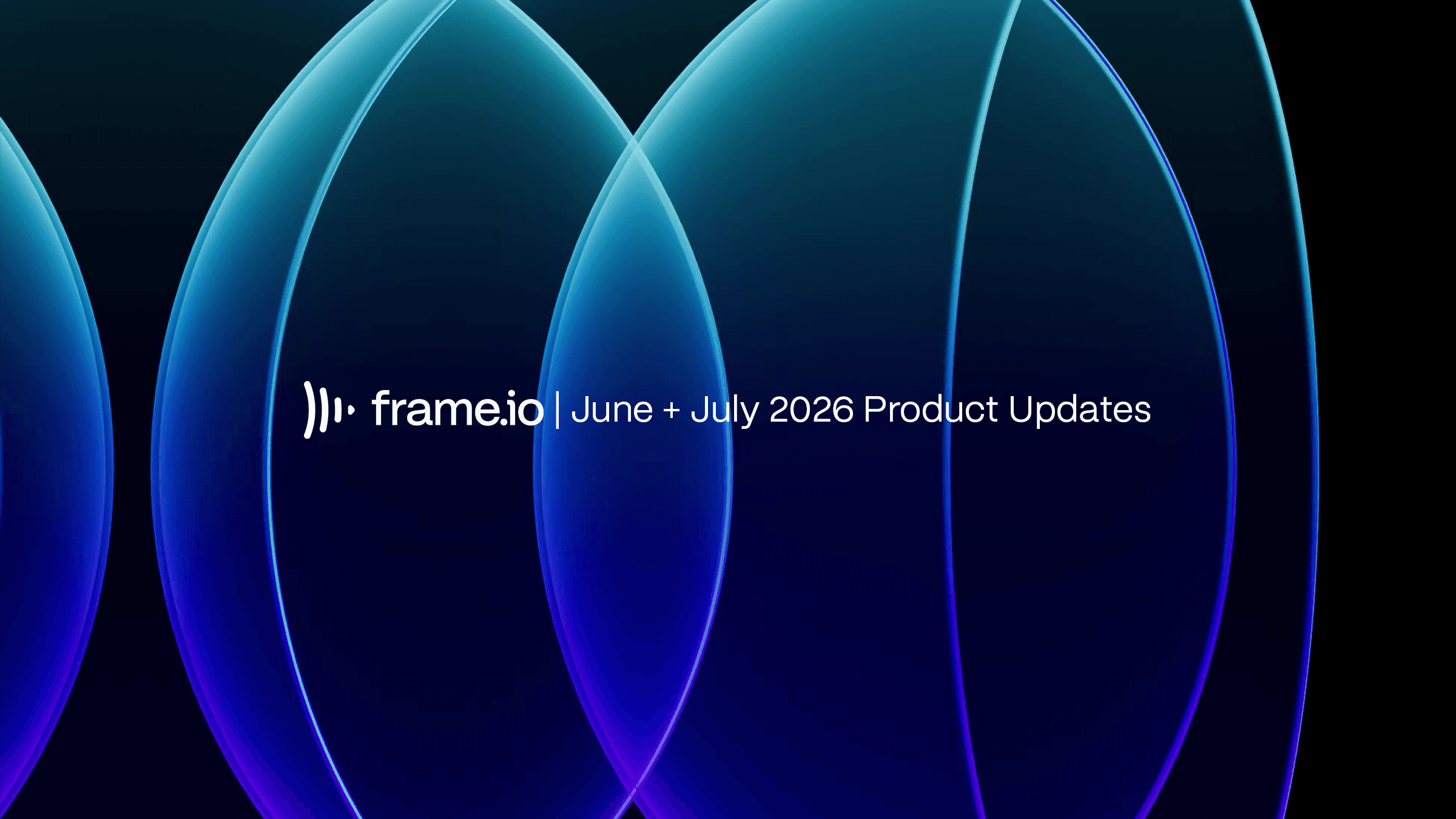 frame.io | June + July 2026 Product Updates